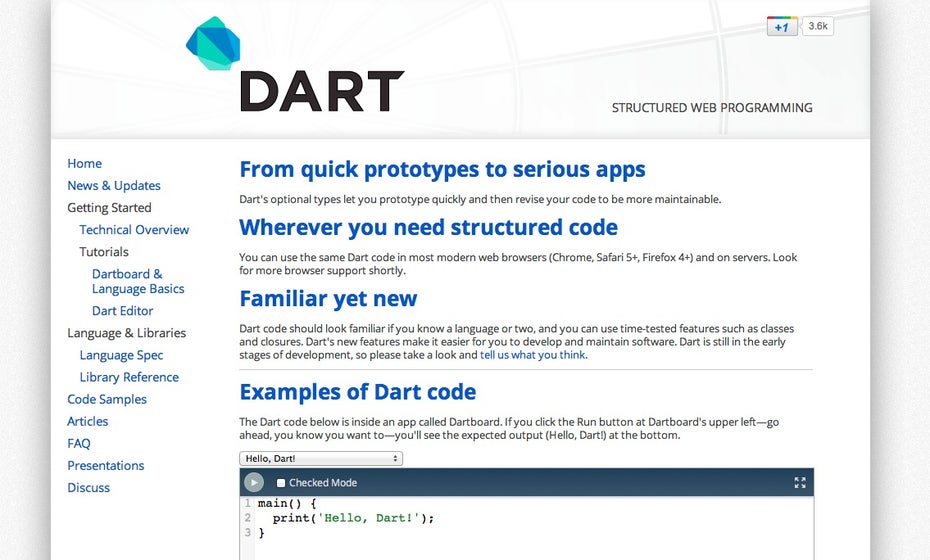 DART

+1 3.6k

STRUCTURED WEB PROGRAMMING

Home
News & Updates
Getting Started
Technical Overview
Tutorials
Dartboard & Language Basics
Dart Editor
Language & Libraries
Language Spec
Library Reference
Code Samples
Articles
FAQ
Presentations
Discuss

From quick prototypes to serious apps

Dart's optional types let you prototype quickly and then revise your code to be more maintainable.

Wherever you need structured code

You can use the same Dart code in most modern web browsers (Chrome, Safari 5+, Firefox 4+) and on servers. Look for more browser support shortly.

Familiar yet new

Dart code should look familiar if you know a language or two, and you can use time-tested features such as classes and closures. Dart's new features make it easier for you to develop and maintain software. Dart is still in the early stages of development, so please take a look and tell us what you think.

Examples of Dart code

The Dart code below is inside an app called Dartboard. If you click the Run button at Dartboard's upper left—go ahead, you know you want to—you'll see the expected output (Hello, Dart!) at the bottom.

Hello, Dart!

Checked Mode

1 main() {
2   print('Hello, Dart!');
3 }